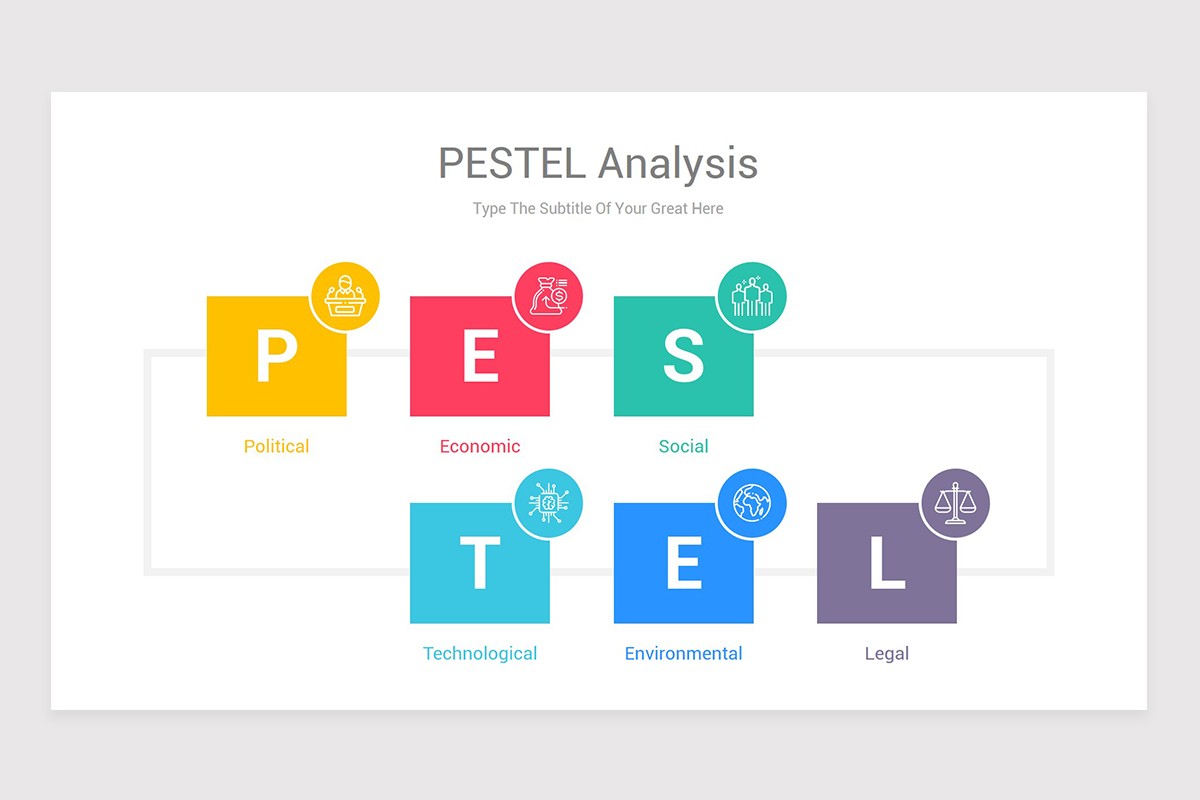 PESTEL Analysis

Type The Subtitle Of Your Great Here

P
Political

E
Economic

S
Social

T
Technological

E
Environmental

L
Legal